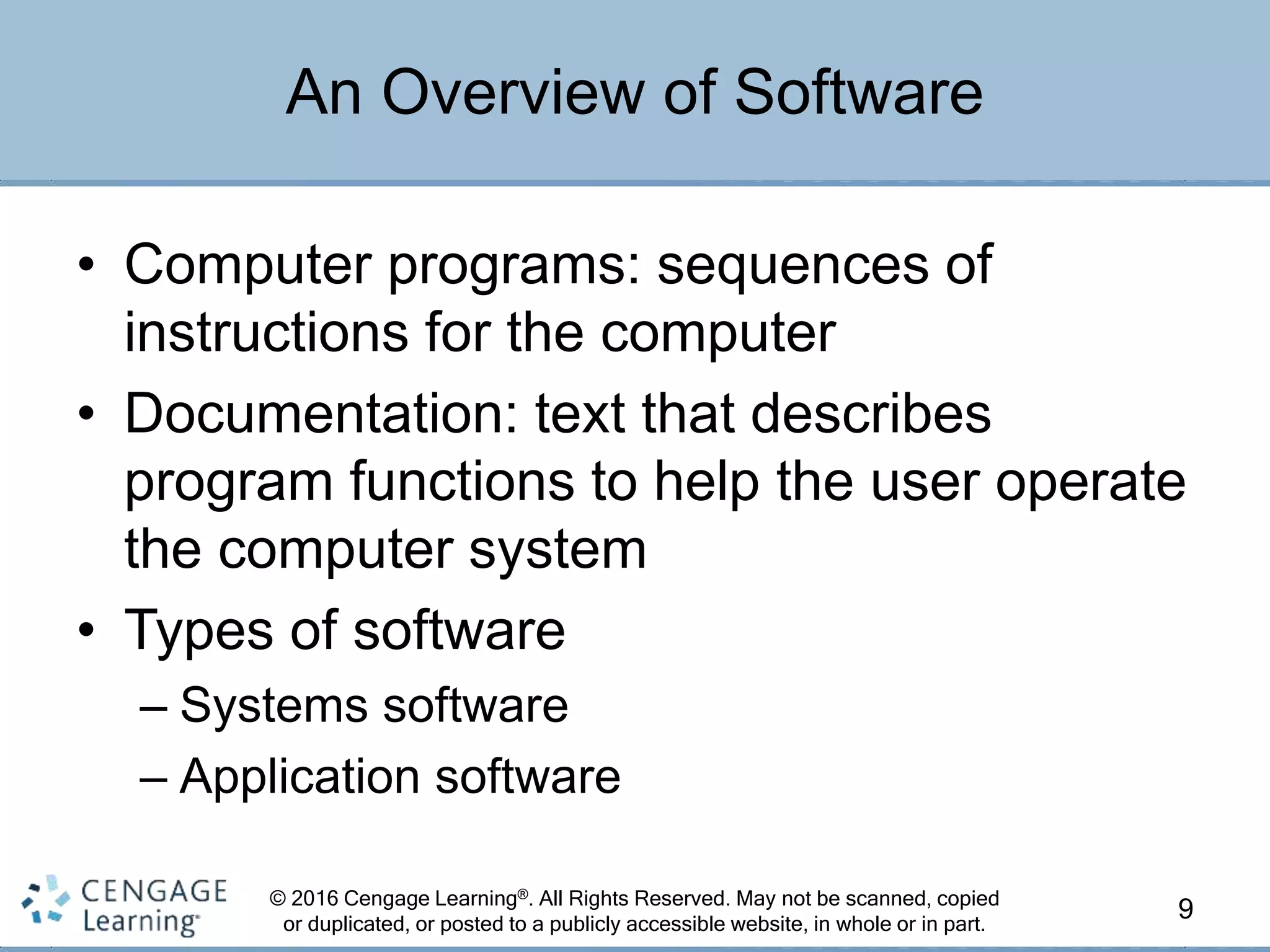 An Overview of Software

• Computer programs: sequences of instructions for the computer
• Documentation: text that describes program functions to help the user operate the computer system
• Types of software
– Systems software
– Application software

CENGAGE Learning

© 2016 Cengage Learning®. All Rights Reserved. May not be scanned, copied or duplicated, or posted to a publicly accessible website, in whole or in part.

9